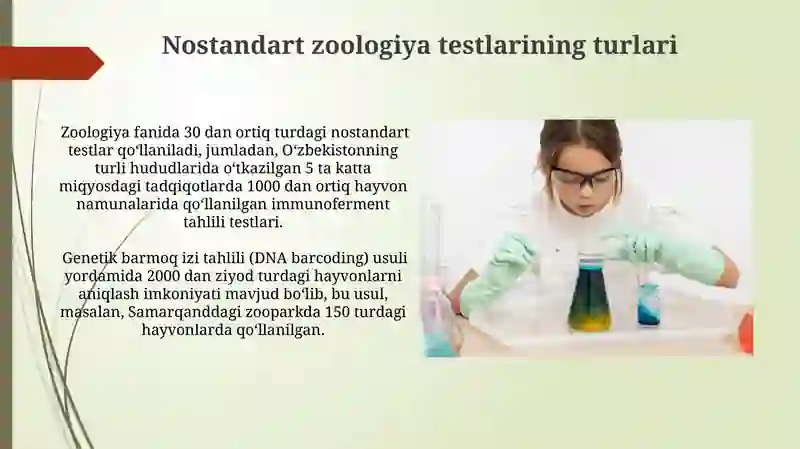 Nostandart zoologiya testlarining turlari

Zoologiya fanida 30 dan ortiq turdagi nostandart testlar qoʻllaniladi, jumladan, Oʻzbekistonning turli hududlarida oʻtkazilgan 5 ta katta miqyosdagi tadqiqotlarda 1000 dan ortiq hayvon namunalarida qoʻllanilgan immunoferment tahlili testlari.

Genetik barmoq izi tahlili (DNA barcoding) usuli yordamida 2000 dan ziyod turdagi hayvonlarni aniqlash imkoniyati mavjud boʻlib, bu usul, masalan, Samarqanddagi zooparkda 150 turdagi hayvonlarda qoʻllanilgan.